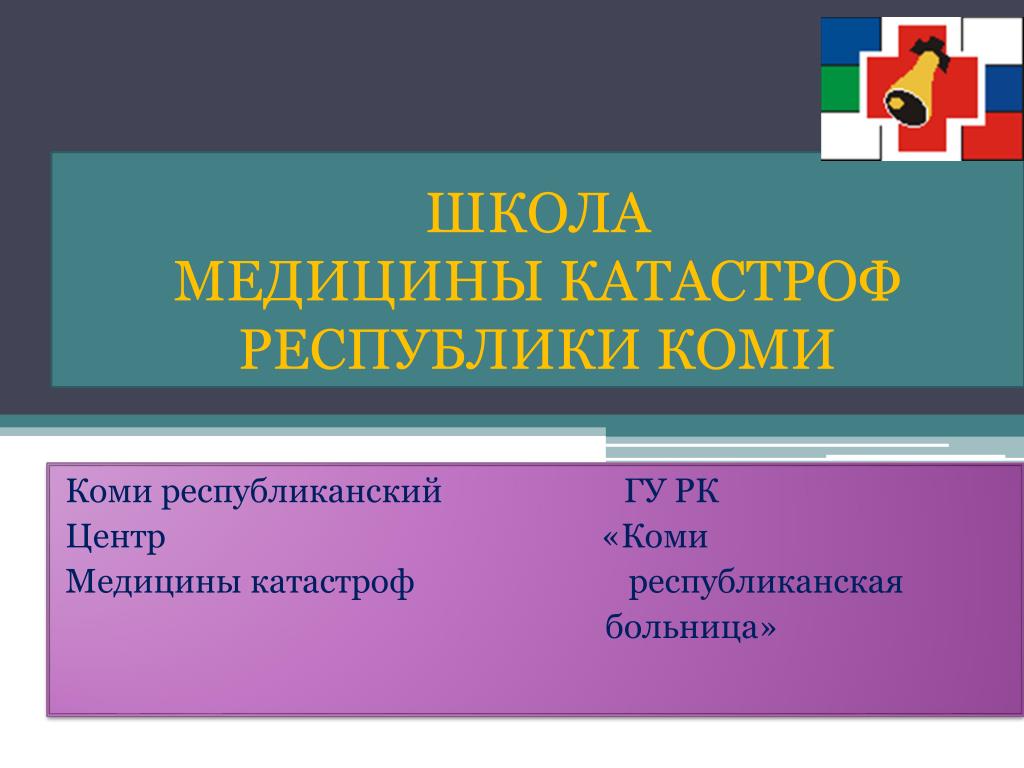 ШКОЛА
МЕДИЦИНЫ КАТАСТРОФ
РЕСПУБЛИКИ КОМИ

Коми республиканский
Центр
Медицины катастроф

ГУ РК
«Коми
республиканская
больница»